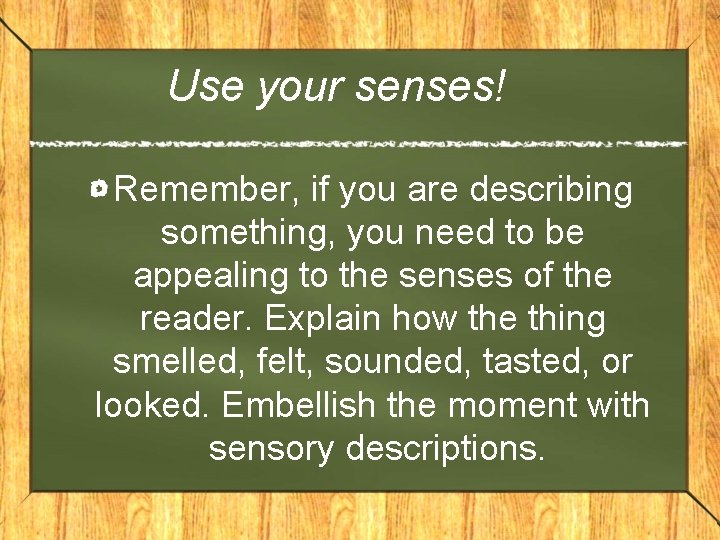 Use your senses!

Remember, if you are describing something, you need to be appealing to the senses of the reader. Explain how the thing smelled, felt, sounded, tasted, or looked. Embellish the moment with sensory descriptions.